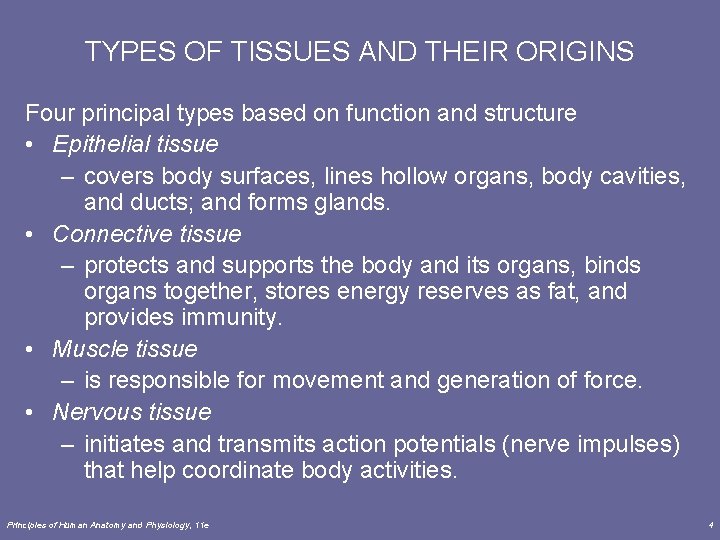 TYPES OF TISSUES AND THEIR ORIGINS

Four principal types based on function and structure

• Epithelial tissue
– covers body surfaces, lines hollow organs, body cavities, and ducts; and forms glands.

• Connective tissue
– protects and supports the body and its organs, binds organs together, stores energy reserves as fat, and provides immunity.

• Muscle tissue
– is responsible for movement and generation of force.

• Nervous tissue
– initiates and transmits action potentials (nerve impulses) that help coordinate body activities.

Principles of Human Anatomy and Physiology, 11e

4